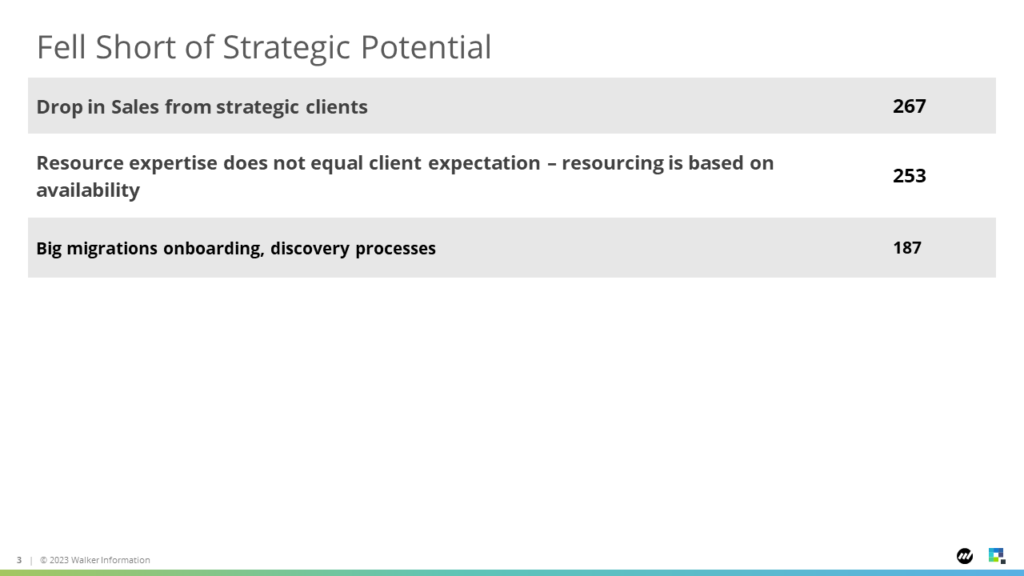 Fell Short of Strategic Potential

| Drop in Sales from strategic clients | 267 |
|---|---|
| Resource expertise does not equal client expectation – resourcing is based on availability | 253 |
| Big migrations onboarding, discovery processes | 187 |

3 | © 2023 Walker Information